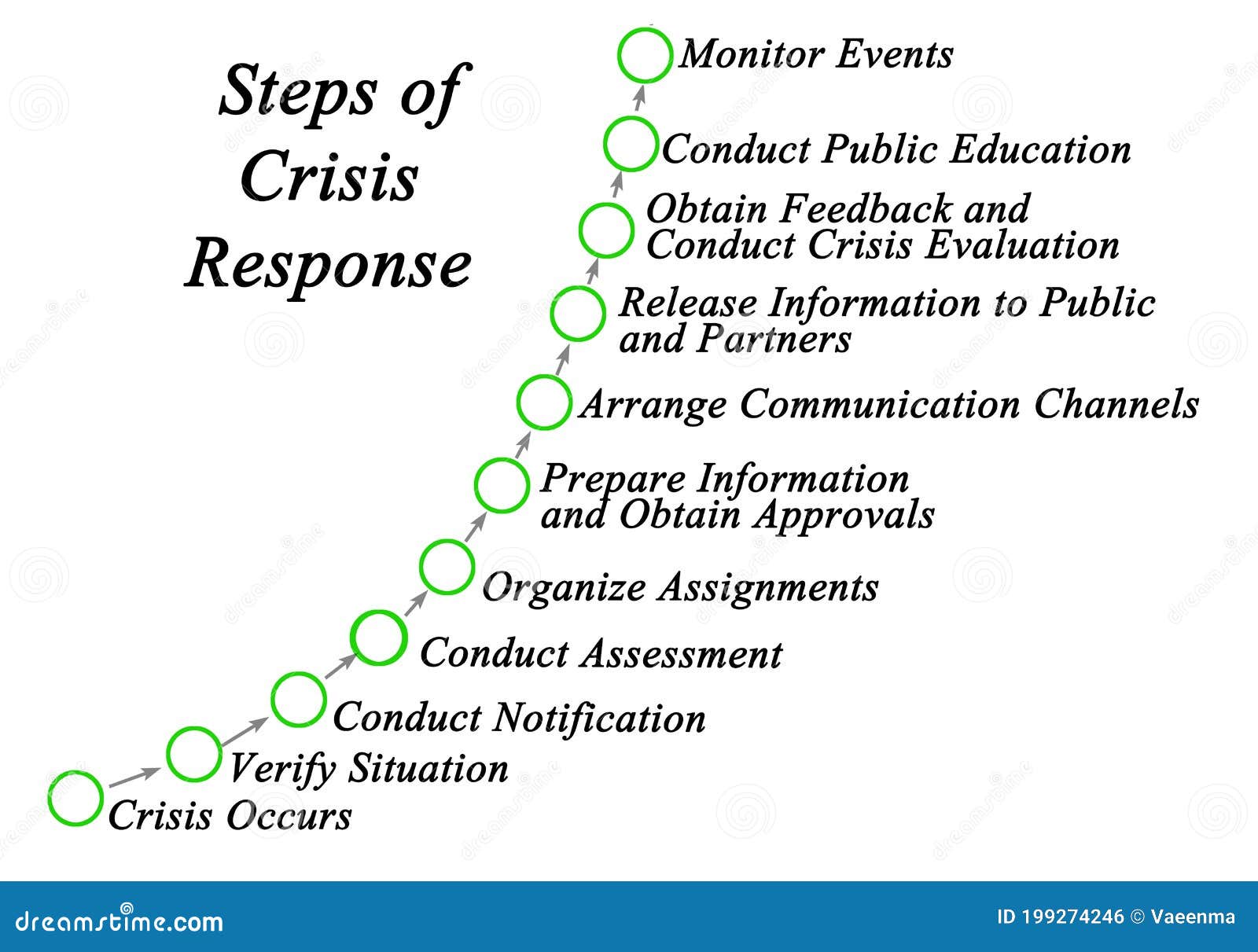 Steps of Crisis Response

Monitor Events

Conduct Public Education

Obtain Feedback and Conduct Crisis Evaluation

Release Information to Public and Partners

Arrange Communication Channels

Prepare Information and Obtain Approvals

Organize Assignments

Conduct Assessment

Conduct Notification

Verify Situation

Crisis Occurs

dreamstime.com

ID 199274246 © Vaeenma